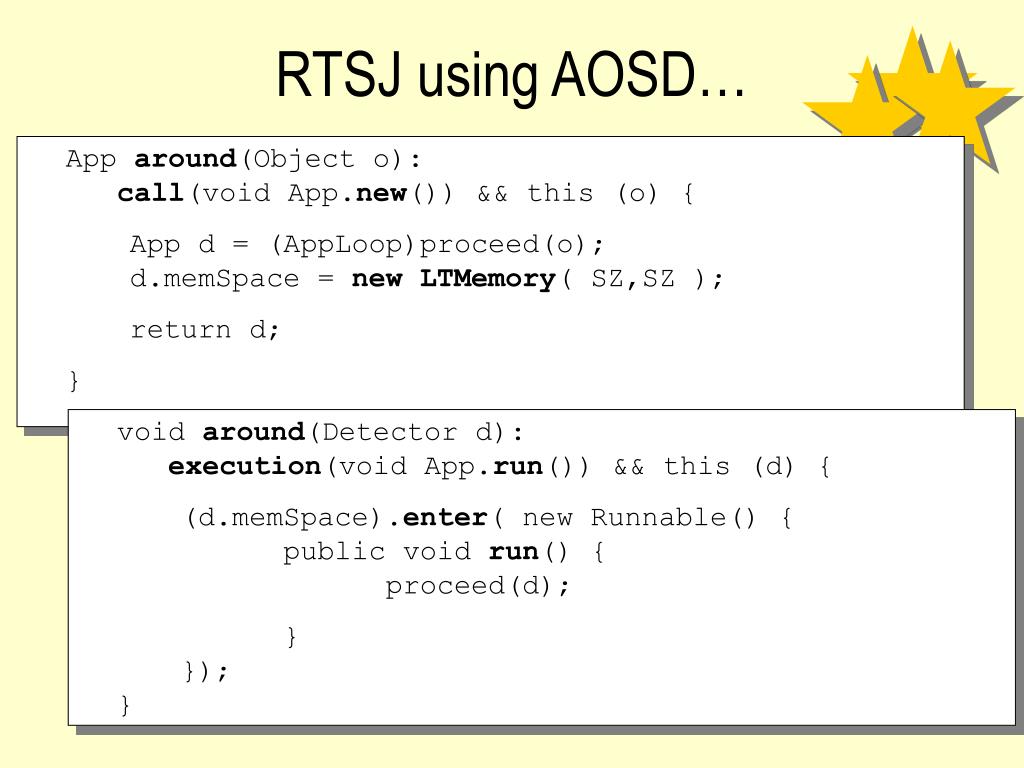 RTSJ using AOSD…

App around(Object o):
call(void App.new()) && this (o) {

App d = (AppLoop)proceed(o);
d.memSpace = new LTMemory( SZ,SZ );

return d;

}

void around(Detector d):
execution(void App.run()) && this (d) {

(d.memSpace).enter( new Runnable() {
public void run() {
proceed(d);

}
});
}